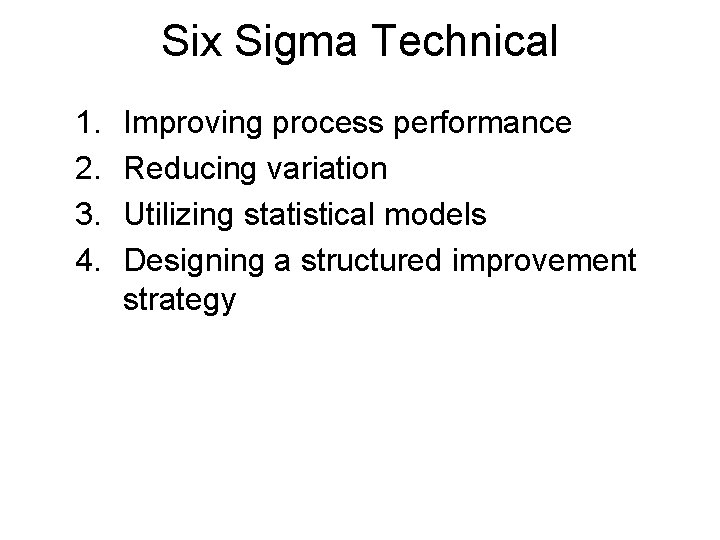 Six Sigma Technical

1. Improving process performance
2. Reducing variation
3. Utilizing statistical models
4. Designing a structured improvement strategy